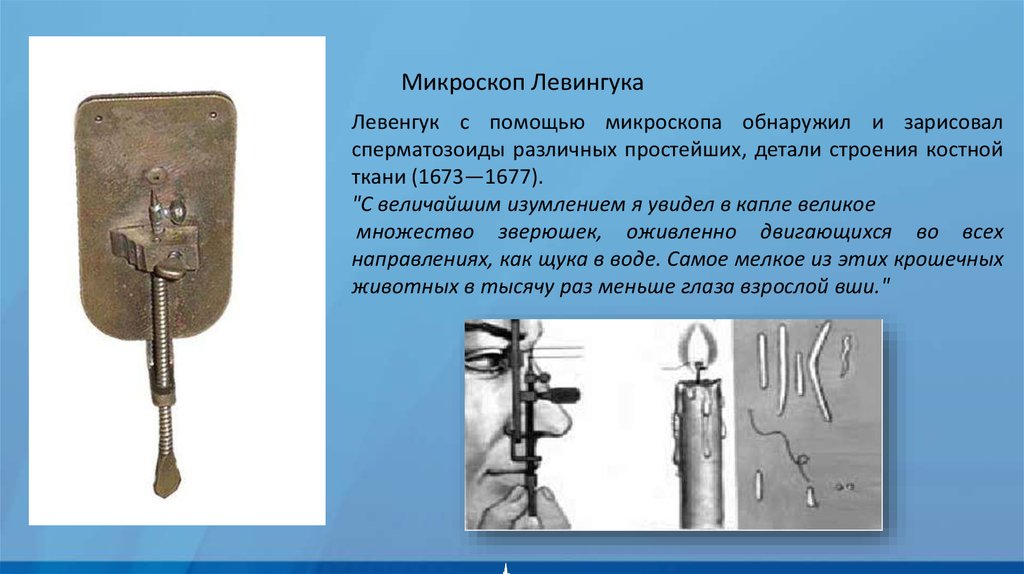 Микроскоп Левингука

Левенгук с помощью микроскопа обнаружил и зарисовал сперматозоиды различных простейших, детали строения костной ткани (1673—1677).

"С величайшим изумлением я увидел в капле великое множество зверюшек, оживленно двигающихся во всех направлениях, как щука в воде. Самое мелкое из этих крошечных животных в тысячу раз меньше глаза взрослой вши."